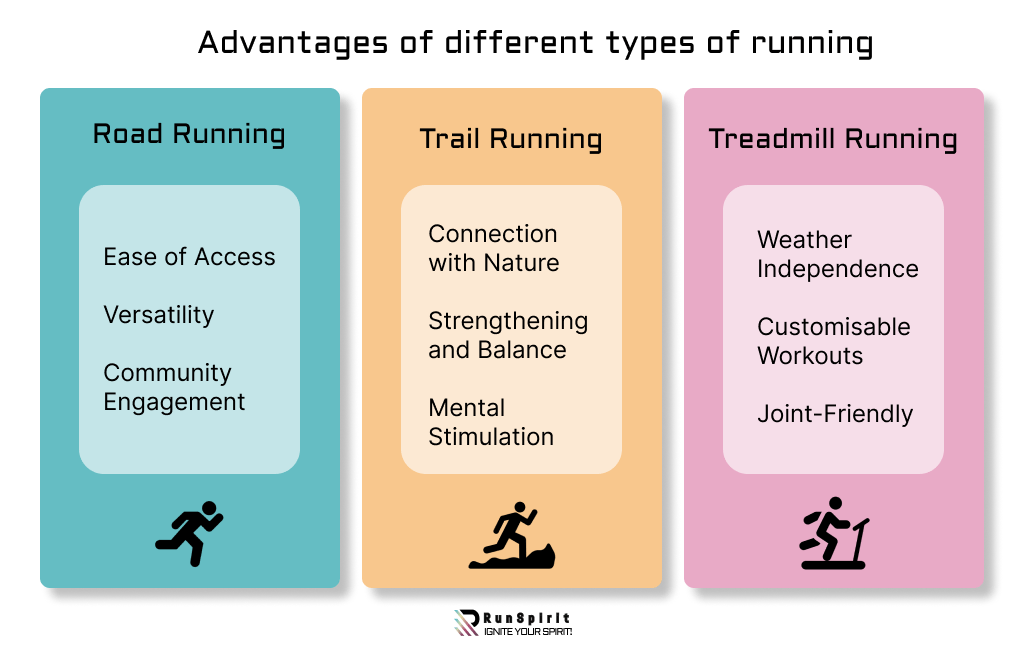 Advantages of different types of running

Road Running

Ease of Access

Versatility

Community Engagement

Trail Running

Connection with Nature

Strengthening and Balance

Mental Stimulation

Treadmill Running

Weather Independence

Customisable Workouts

Joint-Friendly

RunSpirit
IGNITE YOUR SPIRIT!